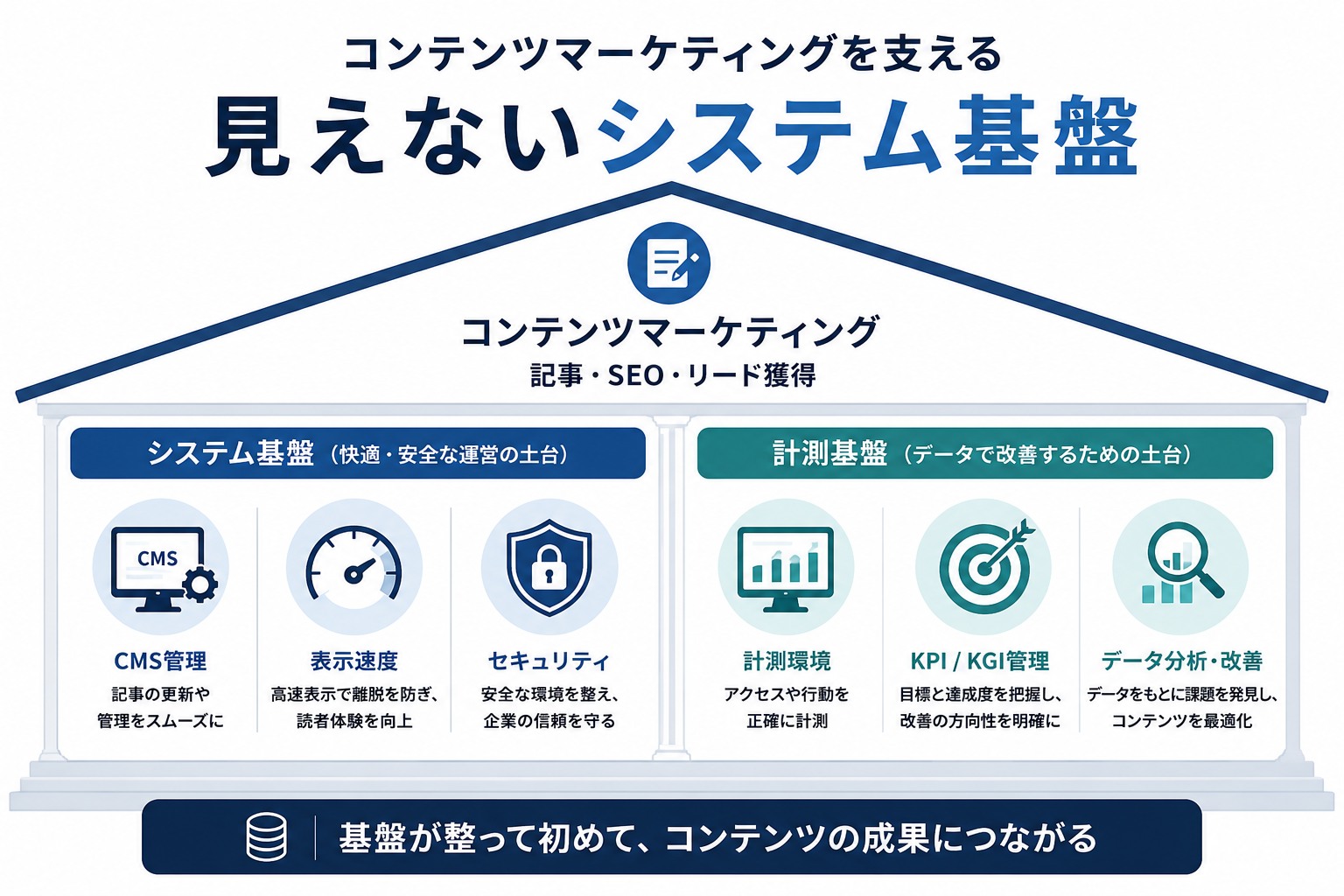 コンテンツマーケティングを支える

見えないシステム基盤

コンテンツマーケティング
記事・SEO・リード獲得

システム基盤（快適・安全な運営の土台）

CMS

CMS管理
記事の更新や管理をスムーズに

表示速度
高速表示で離脱を防ぎ、読者体験を向上

セキュリティ
安全な環境を整え、企業の信頼を守る

計測基盤（データで改善するための土台）

計測環境
アクセスや行動を正確に計測

KPI / KGI管理
目標と達成度を把握し、改善の方向性を明確に

データ分析・改善
データをもとに課題を発見し、コンテンツを最適化

基盤が整って初めて、コンテンツの成果につながる